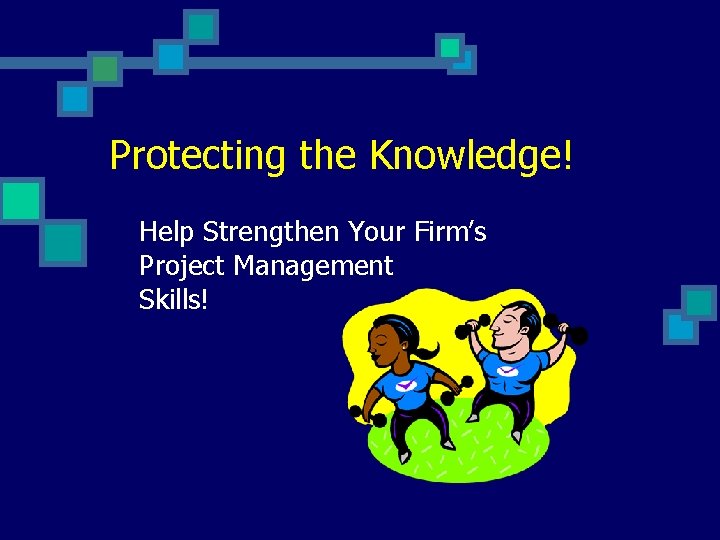 Protecting the Knowledge!

Help Strengthen Your Firm's Project Management Skills!